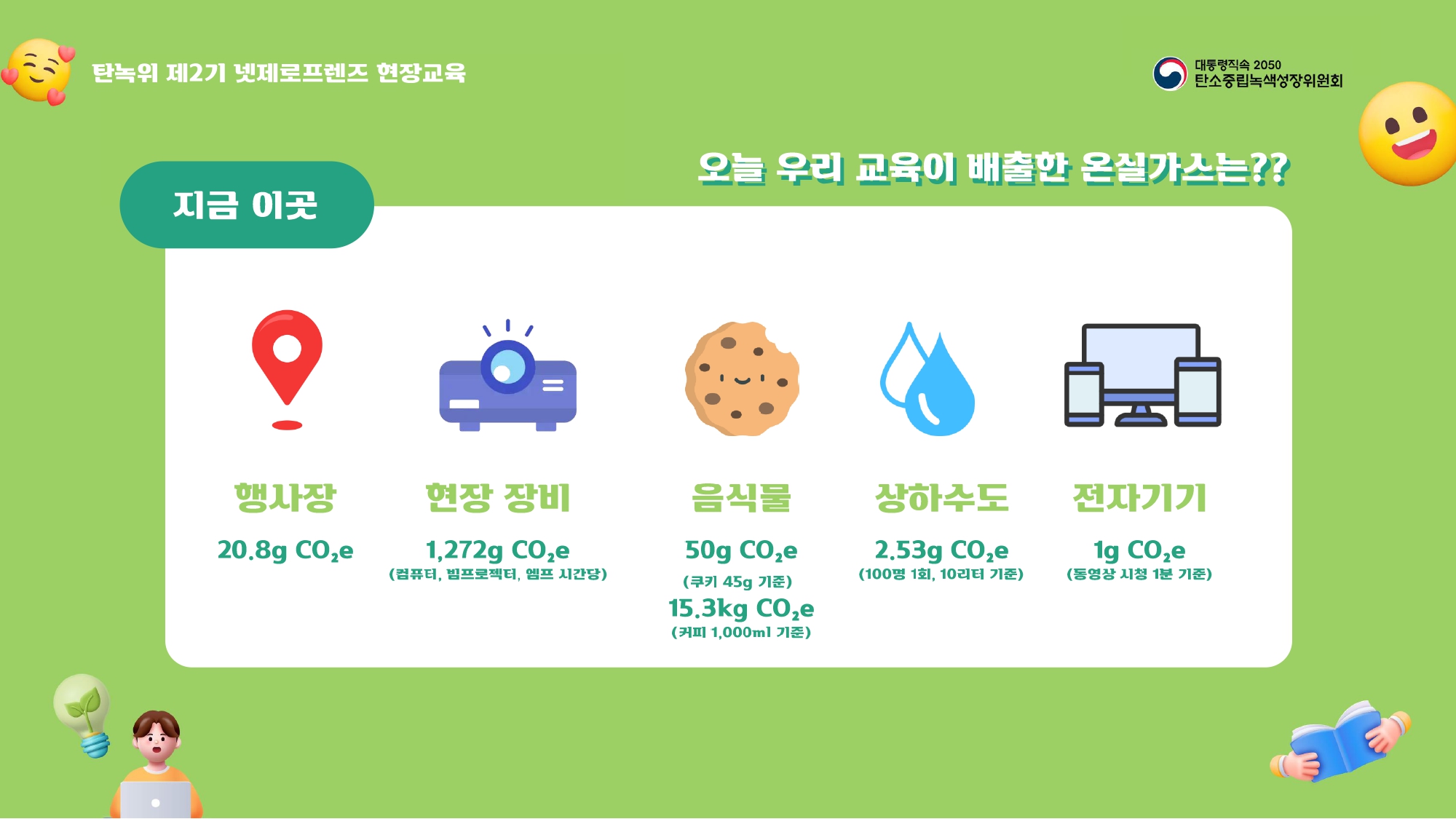 탄녹위 제2기 넷제로프렌즈 현장교육

대통령직속 2050
탄소중립녹색성장위원회

오늘 우리 교육이 배출한 온실가스는??

지금 이곳

행사장
20.8g $CO_2e$

현장 장비
1,272g $CO_2e$
(컴퓨터, 빔프로젝터, 엠프 시간당)

음식물
50g $CO_2e$
(쿠키 45g 기준)
15.3kg $CO_2e$
(커피 1,000ml 기준)

상하수도
2.53g $CO_2e$
(100명 1회, 10리터 기준)

전자기기
1g $CO_2e$
(동영상 시청 1분 기준)